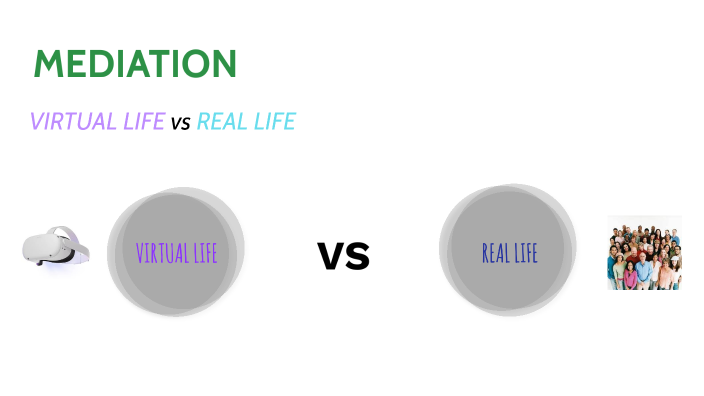 MEDIATION

VIRTUAL LIFE vs REAL LIFE

VIRTUAL LIFE

VS

REAL LIFE